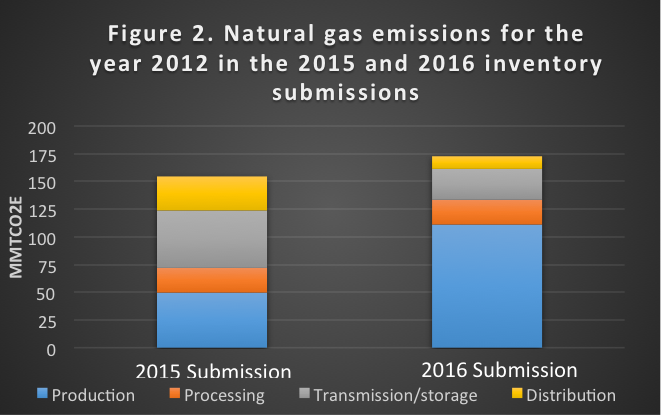 Figure 2. Natural gas emissions for the year 2012 in the 2015 and 2016 inventory submissions

MMTCO2E

200
175
150
125
100
75
50
25
0

2015 Submission
2016 Submission

Production
Processing
Transmission/storage
Distribution